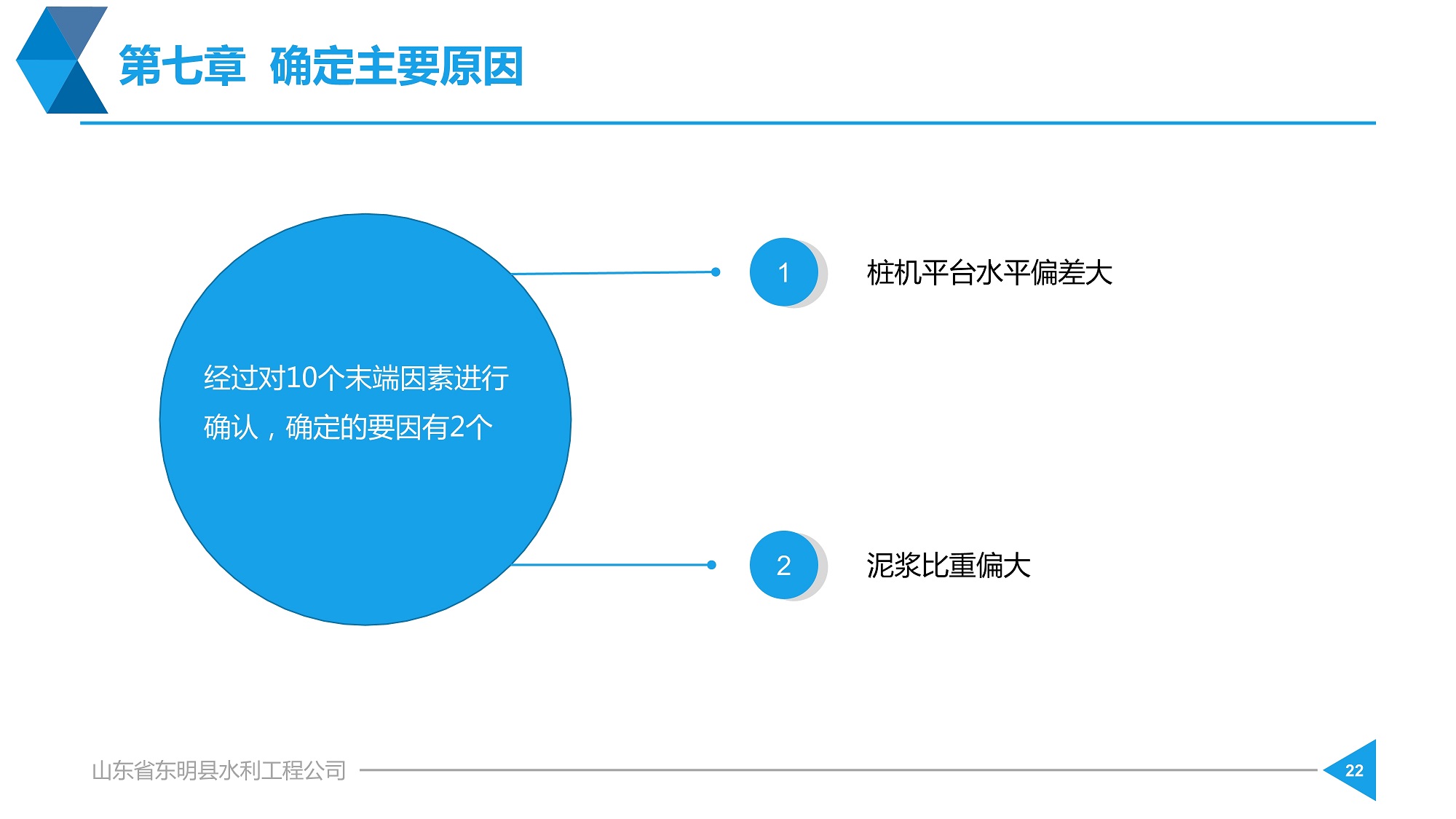 第七章 确定主要原因

经过对10个末端因素进行确认，确定的要因有2个

1 桩机平台水平偏差大

2 泥浆比重偏大

山东省东明县水利工程公司

22